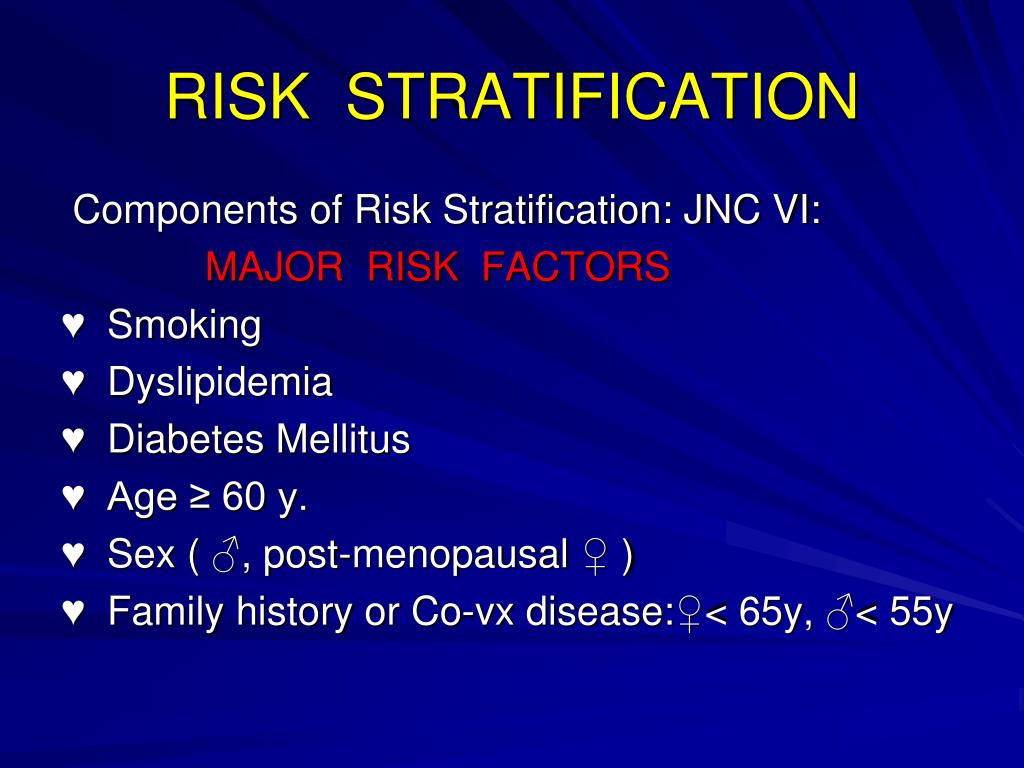 RISK STRATIFICATION

Components of Risk Stratification: JNC VI:

MAJOR RISK FACTORS

♥ Smoking
♥ Dyslipidemia
♥ Diabetes Mellitus
♥ Age ≥ 60 y.
♥ Sex ( ♂, post-menopausal ♀ )
♥ Family history or Co-vx disease:♀< 65y, ♂< 55y